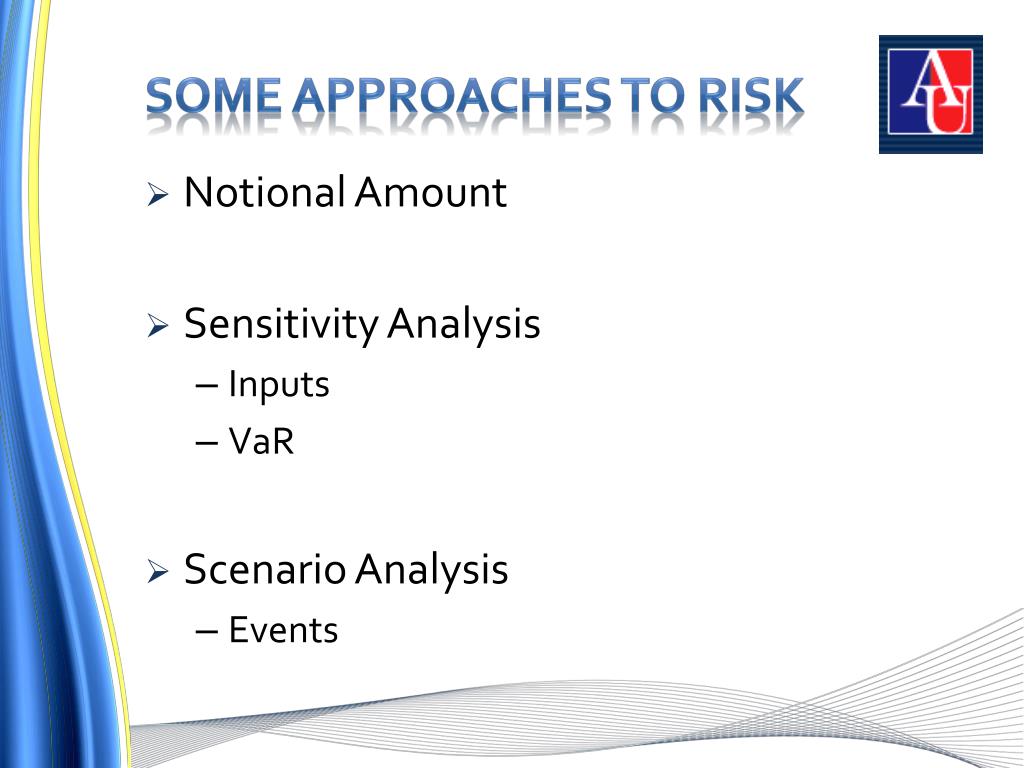 SOME APPROACHES TO RISK

AU

➢ Notional Amount

➢ Sensitivity Analysis
– Inputs
– VaR

➢ Scenario Analysis
– Events